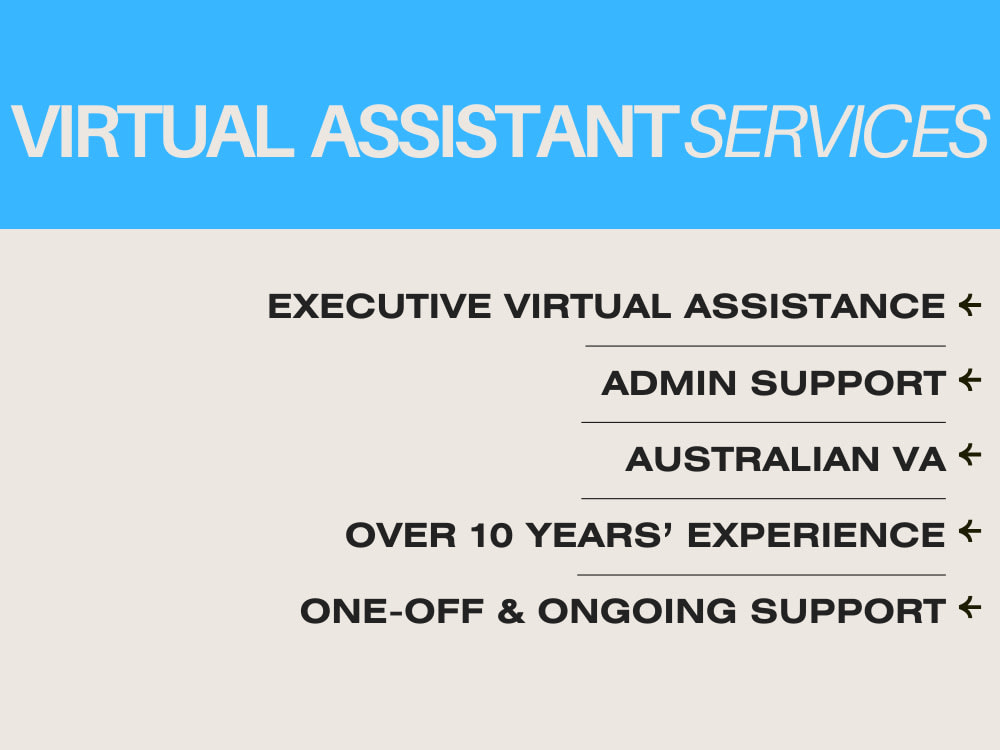 VIRTUAL ASSISTANT SERVICES

EXECUTIVE VIRTUAL ASSISTANCE ←

ADMIN SUPPORT ←

AUSTRALIAN VA ←

OVER 10 YEARS' EXPERIENCE ←

ONE-OFF & ONGOING SUPPORT ←